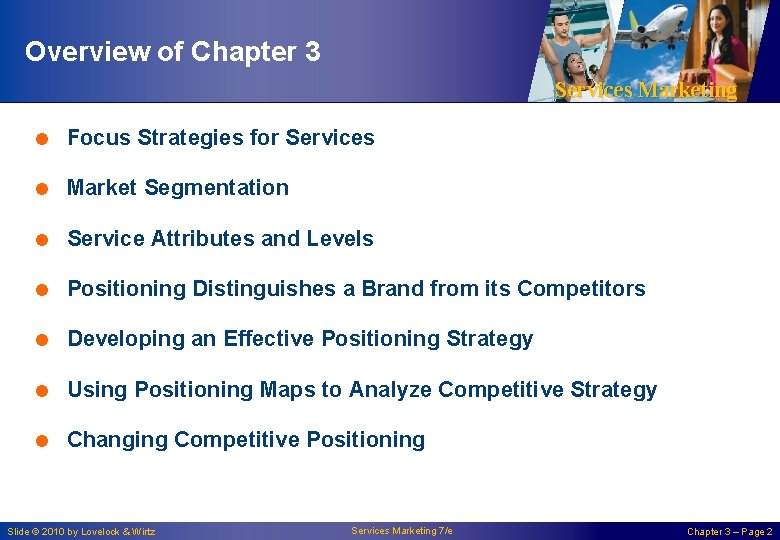 Overview of Chapter 3

Services Marketing

- Focus Strategies for Services
- Market Segmentation
- Service Attributes and Levels
- Positioning Distinguishes a Brand from its Competitors
- Developing an Effective Positioning Strategy
- Using Positioning Maps to Analyze Competitive Strategy
- Changing Competitive Positioning

Slide © 2010 by Lovelock & Wirtz

Services Marketing 7/e

Chapter 3 – Page 2